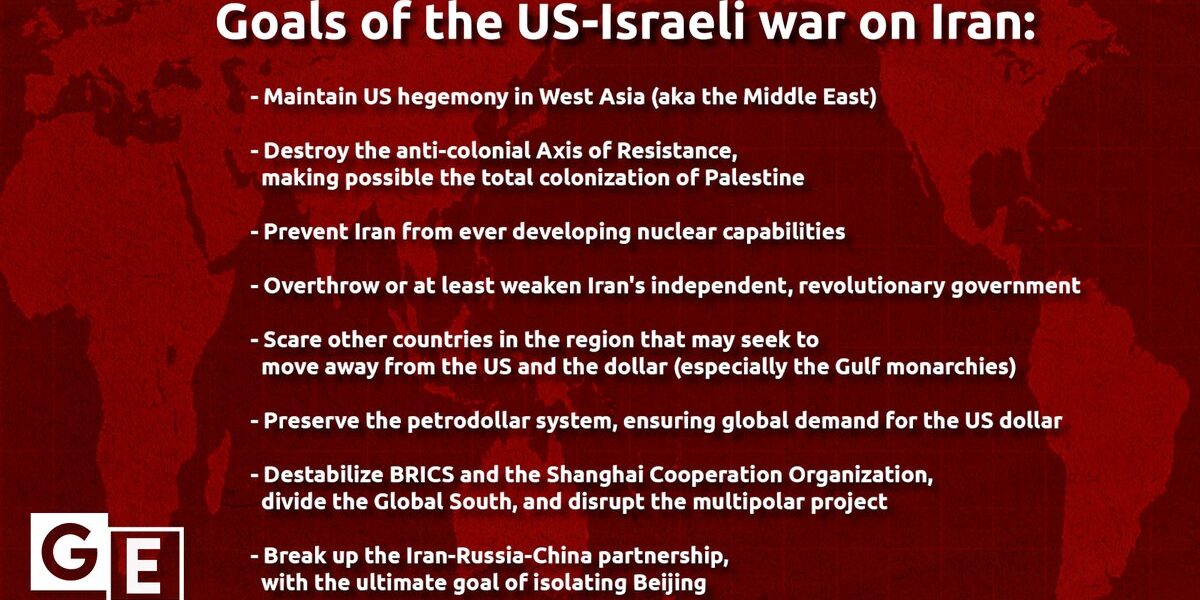 Goals of the US-Israeli war on Iran:

- Maintain US hegemony in West Asia (aka the Middle East)

- Destroy the anti-colonial Axis of Resistance, making possible the total colonization of Palestine

- Prevent Iran from ever developing nuclear capabilities

- Overthrow or at least weaken Iran's independent, revolutionary government

- Scare other countries in the region that may seek to move away from the US and the dollar (especially the Gulf monarchies)

- Preserve the petrodollar system, ensuring global demand for the US dollar

- Destabilize BRICS and the Shanghai Cooperation Organization, divide the Global South, and disrupt the multipolar project

- Break up the Iran-Russia-China partnership, with the ultimate goal of isolating Beijing

GE